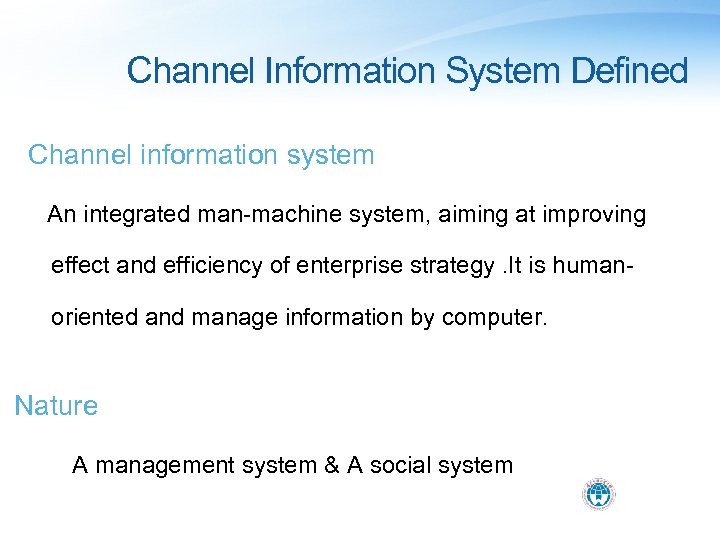 Channel Information System Defined

Channel information system

An integrated man-machine system, aiming at improving effect and efficiency of enterprise strategy .It is human-oriented and manage information by computer.

Nature

A management system & A social system